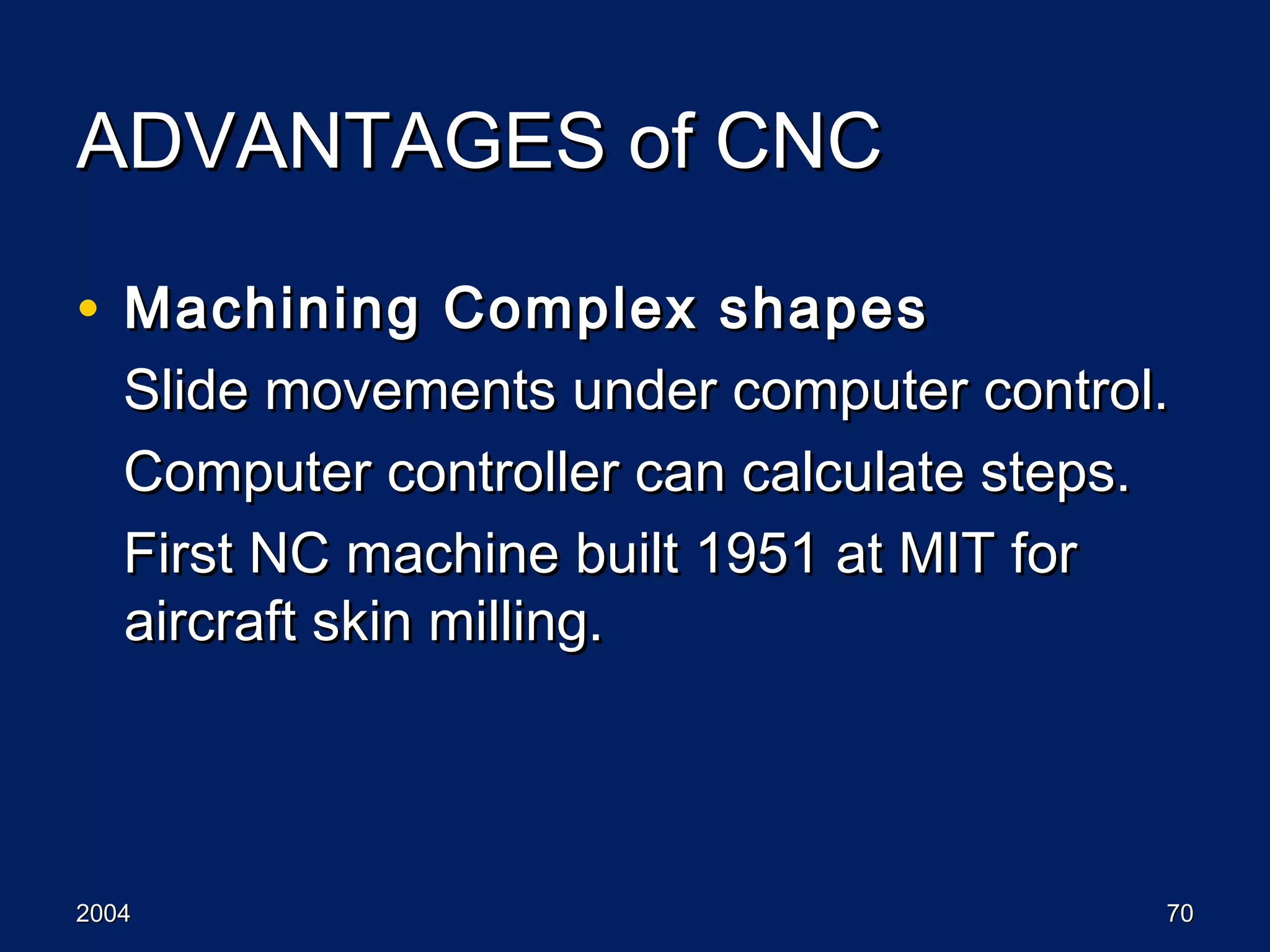 ADVANTAGES of CNC

• Machining Complex shapes

Slide movements under computer control.

Computer controller can calculate steps.

First NC machine built 1951 at MIT for aircraft skin milling.

2004

70